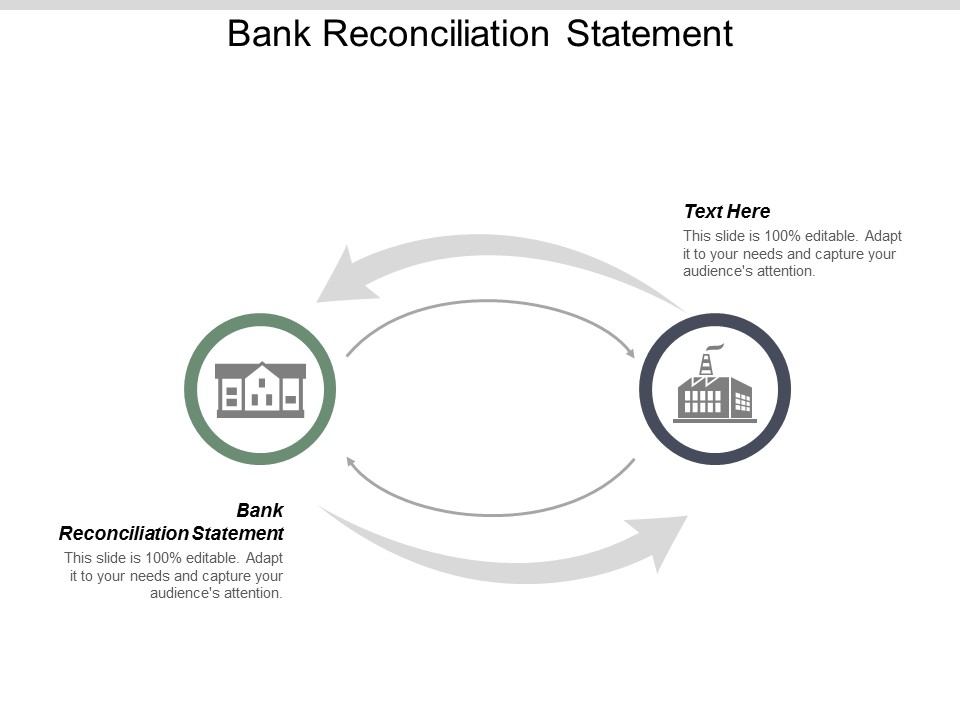 Bank Reconciliation Statement

Text Here

This slide is 100% editable. Adapt it to your needs and capture your audience's attention.

Bank Reconciliation Statement

This slide is 100% editable. Adapt it to your needs and capture your audience's attention.